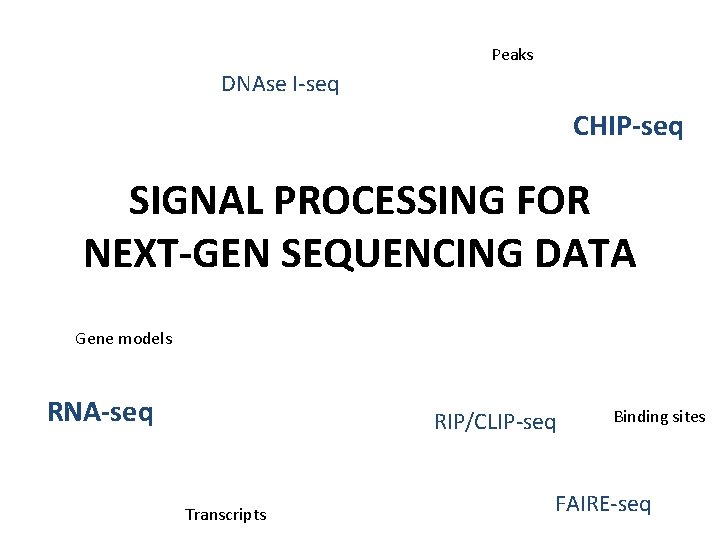 Peaks

DNAse I-seq

CHIP-seq

SIGNAL PROCESSING FOR NEXT-GEN SEQUENCING DATA

Gene models

RNA-seq

RIP/CLIP-seq

Binding sites

Transcripts

FAIRE-seq